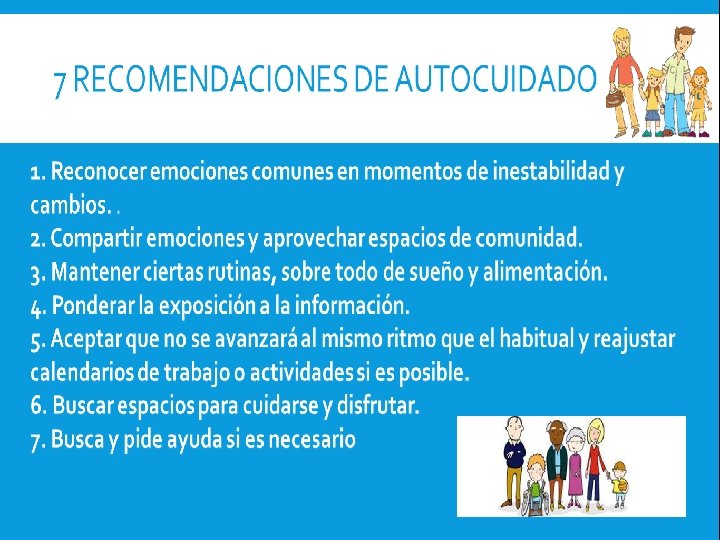 7 RECOMENDACIONES DE AUTOCUIDADO

1. Reconocer emociones comunes en momentos de inestabilidad y cambios. .
2. Compartir emociones y aprovechar espacios de comunidad.
3. Mantener ciertas rutinas, sobre todo de sueño y alimentación.
4. Ponderar la exposición a la información.
5. Aceptar que no se avanzará al mismo ritmo que el habitual y reajustar calendarios de trabajo o actividades si es posible.
6. Buscar espacios para cuidarse y disfrutar.
7. Busca y pide ayuda si es necesario